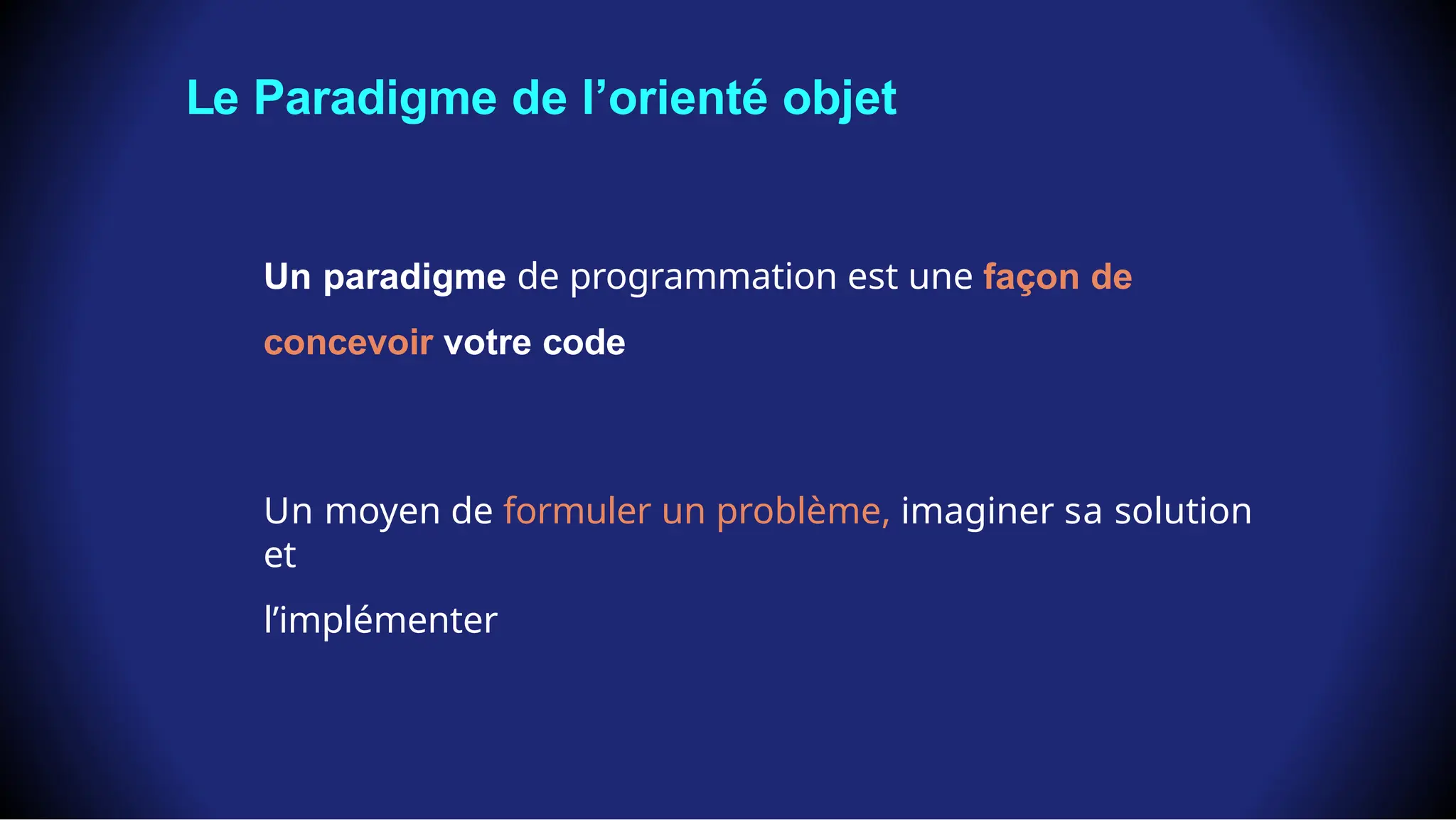 Le Paradigme de l’orienté objet

Un paradigme de programmation est une façon de concevoir votre code

Un moyen de formuler un problème, imaginer sa solution et

l’implémenter